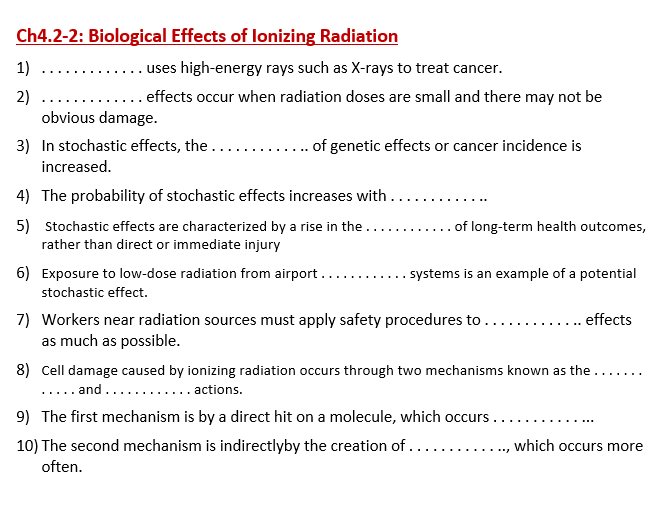 Ch4.2-2: Biological Effects of Ionizing Radiation

1) . . . . . . . . . . . . . uses high-energy rays such as X-rays to treat cancer.

2) . . . . . . . . . . . . . effects occur when radiation doses are small and there may not be obvious damage.

3) In stochastic effects, the . . . . . . . . . . . .. of genetic effects or cancer incidence is increased.

4) The probability of stochastic effects increases with . . . . . . . . . . . ..

5) Stochastic effects are characterized by a rise in the . . . . . . . . . . . . of long-term health outcomes, rather than direct or immediate injury

6) Exposure to low-dose radiation from airport . . . . . . . . . . . . systems is an example of a potential stochastic effect.

7) Workers near radiation sources must apply safety procedures to . . . . . . . . . . . .. effects as much as possible.

8) Cell damage caused by ionizing radiation occurs through two mechanisms known as the . . . . . . . . . . . . and . . . . . . . . . . . . actions.

9) The first mechanism is by a direct hit on a molecule, which occurs . . . . . . . . . . . ...

10) The second mechanism is indirectlyby the creation of . . . . . . . . . . . .., which occurs more often.